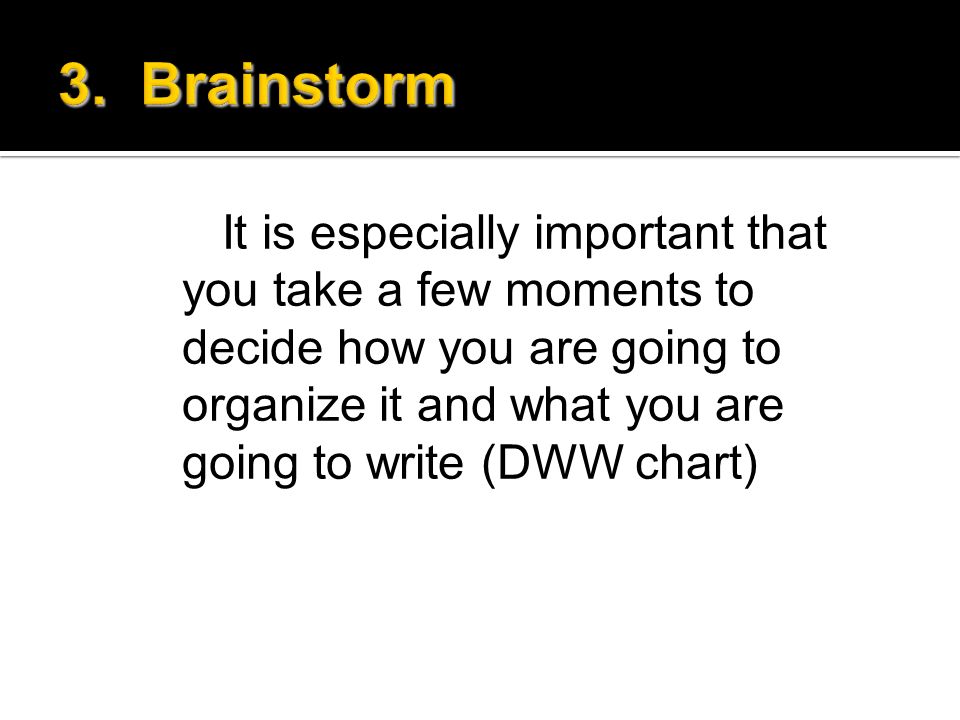 3. Brainstorm

It is especially important that you take a few moments to decide how you are going to organize it and what you are going to write (DWW chart)